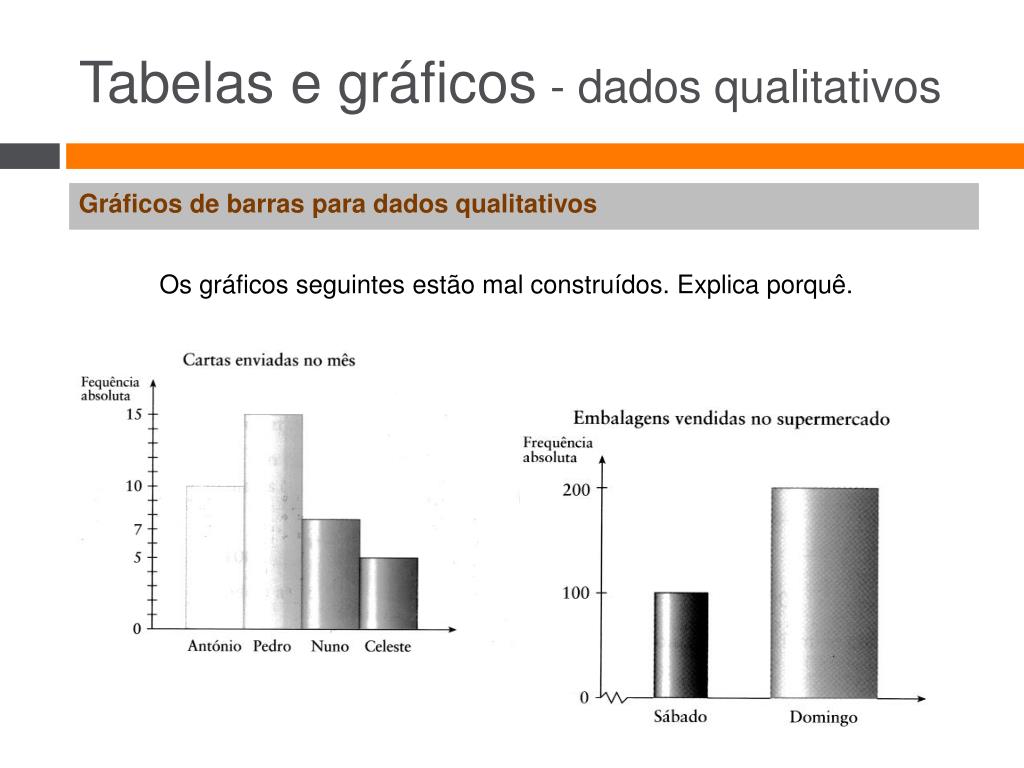 Tabelas e gráficos - dados qualitativos

Gráficos de barras para dados qualitativos

Os gráficos seguintes estão mal construídos. Explica porquê.

Cartas enviadas no mês

Fequência absoluta

15

10

7

5

0

António Pedro Nuno Celeste

Embalagens vendidas no supermercado

Frequência absoluta

200

100

0

Sábado Domingo